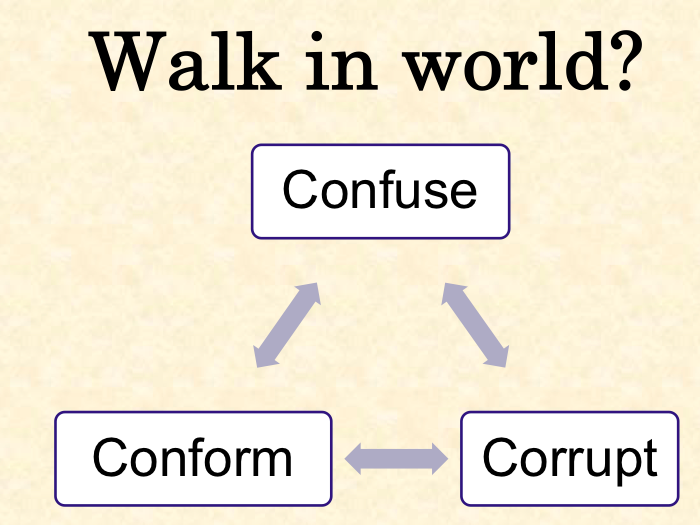 Walk in world?

Confuse

Conform

Corrupt